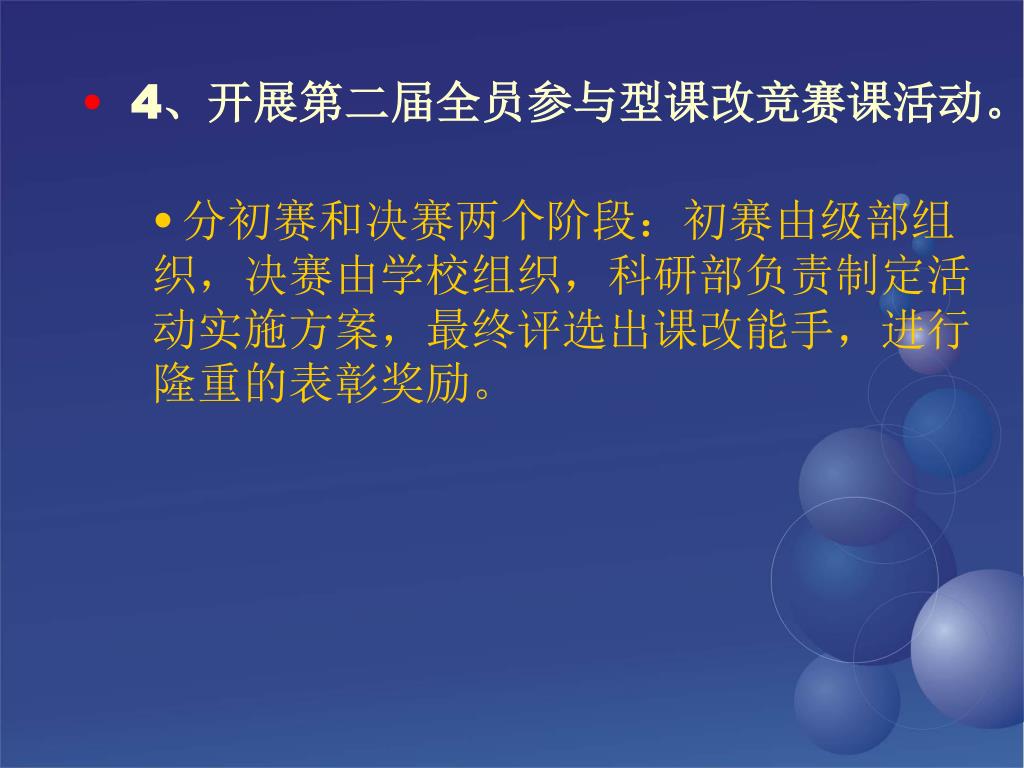 • 4、开展第二届全员参与型课改竞赛课活动。

• 分初赛和决赛两个阶段：初赛由级部组织，决赛由学校组织，科研部负责制定活动实施方案，最终评选出课改能手，进行隆重的表彰奖励。